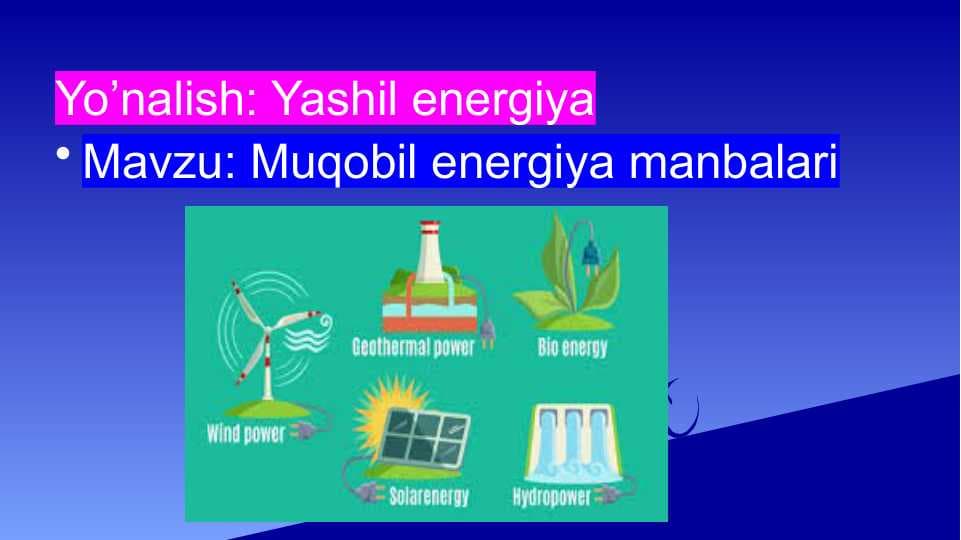 Yo’nalish: Yashil energiya

• Mavzu: Muqobil energiya manbalari

Geothermal power

Bio energy

Wind power

Solarenergy

Hydropower